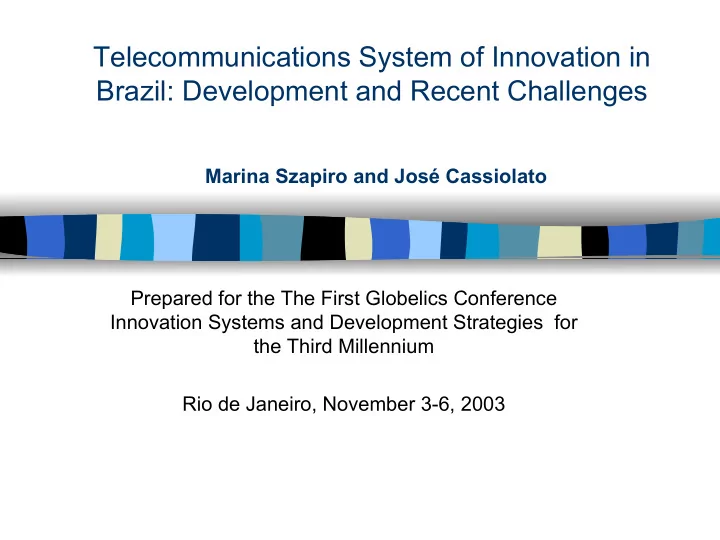 Telecommunications System of Innovation in Brazil: Development and Recent Challenges

Marina Szapiro and José Cassiolato

Prepared for the The First Globelics Conference Innovation Systems and Development Strategies for the Third Millennium

Rio de Janeiro, November 3-6, 2003